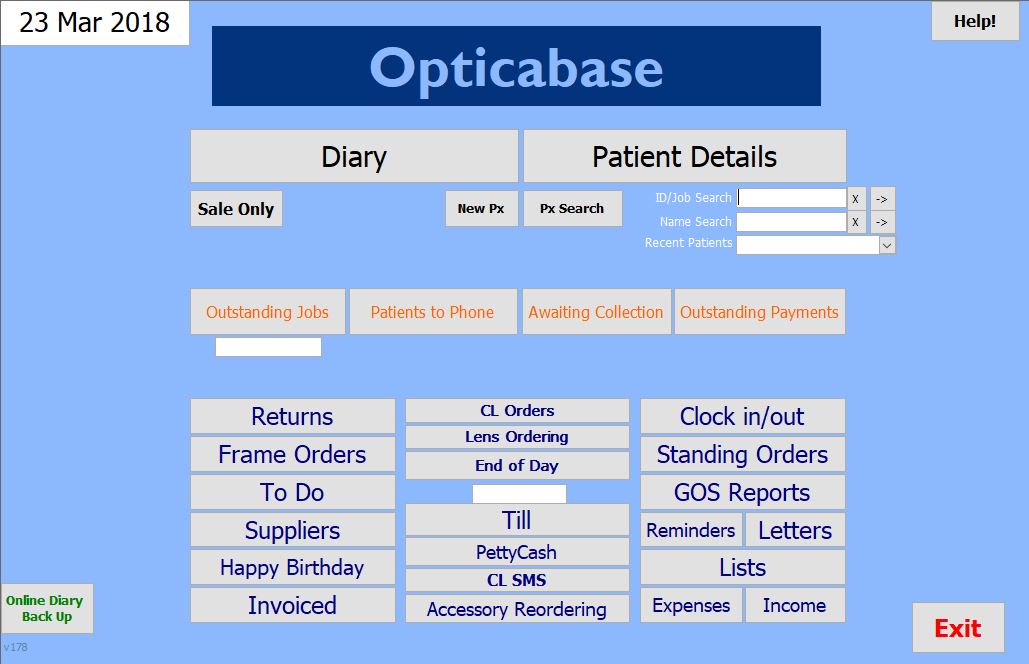 23 Mar 2018

Help!

Opticabase

Diary

Patient Details

Sale Only

New Px

Px Search

ID/Job Search X ->

Name Search X ->

Recent Patients

Outstanding Jobs

Patients to Phone

Awaiting Collection

Outstanding Payments

Returns

Frame Orders

To Do

Suppliers

Happy Birthday

Invoiced

CL Orders

Lens Ordering

End of Day

Till

PettyCash

CL SMS

Accessory Reordering

Clock in/out

Standing Orders

GOS Reports

Reminders

Letters

Lists

Expenses

Income

Online Diary Back Up

v178

Exit